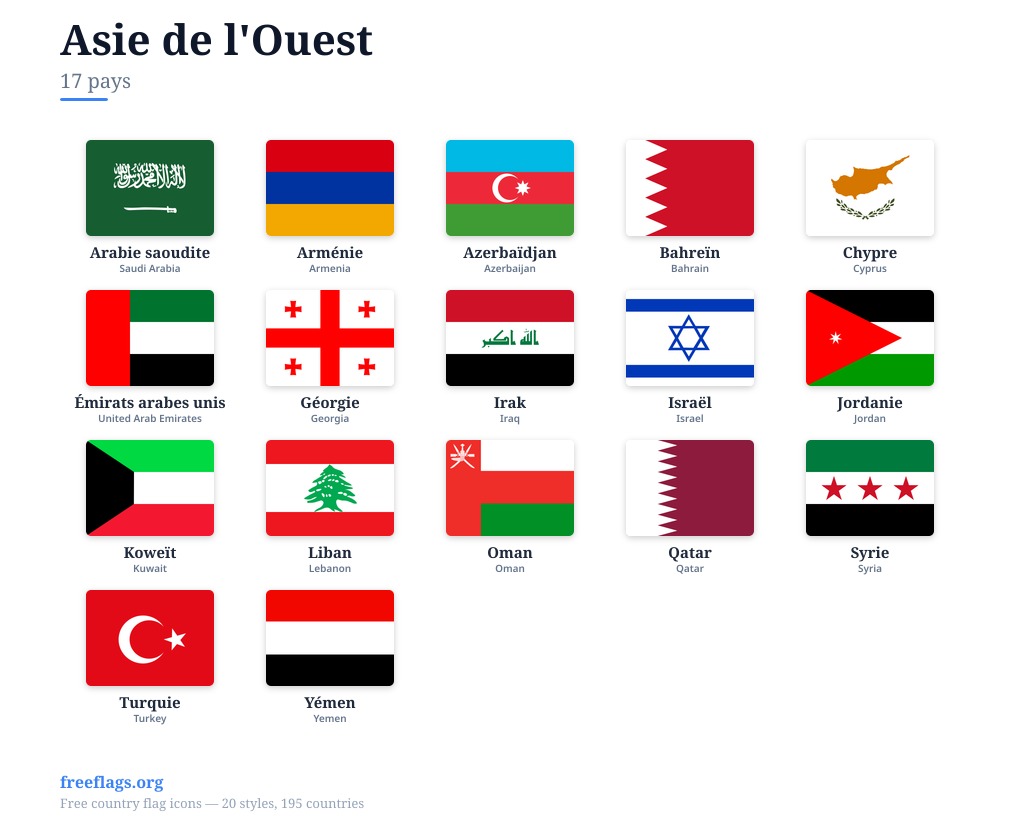 Asie de l'Ouest

17 pays

Arabie saoudite
Saudi Arabia

Arménie
Armenia

Azerbaïdjan
Azerbaijan

Bahreïn
Bahrain

Chypre
Cyprus

Émirats arabes unis
United Arab Emirates

Géorgie
Georgia

Irak
Iraq

Israël
Israel

Jordanie
Jordan

Koweït
Kuwait

Liban
Lebanon

Oman
Oman

Qatar
Qatar

Syrie
Syria

Turquie
Turkey

Yémen
Yemen

freeflags.org

Free country flag icons — 20 styles, 195 countries